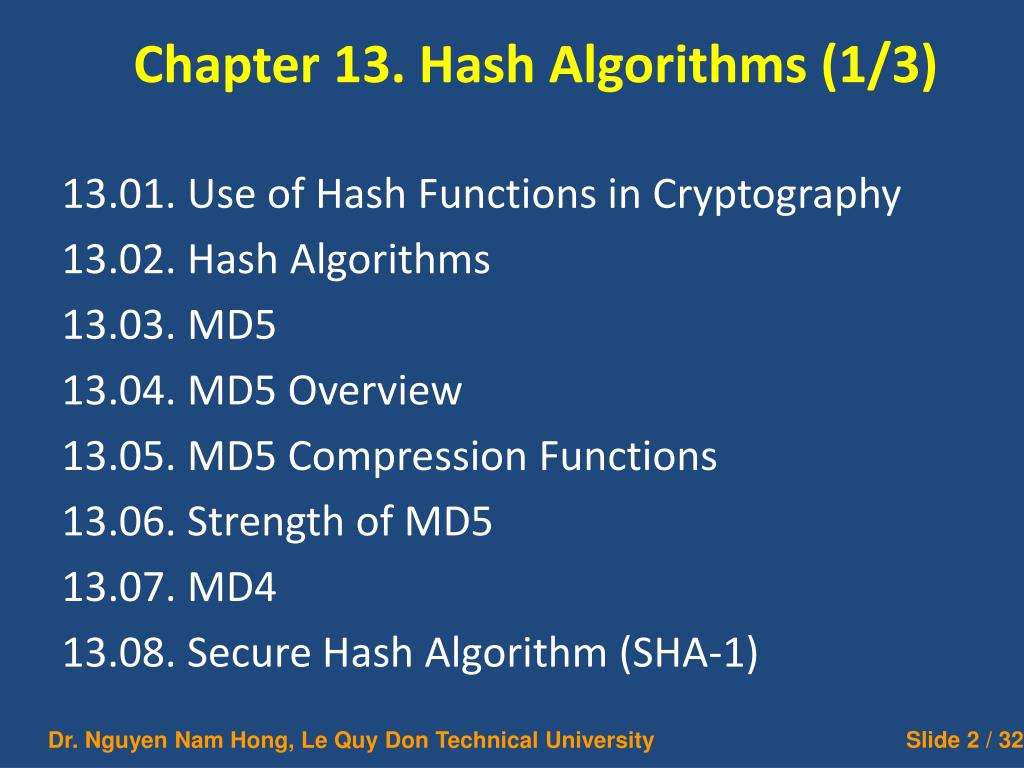 Chapter 13. Hash Algorithms (1/3)

13.01. Use of Hash Functions in Cryptography
13.02. Hash Algorithms
13.03. MD5
13.04. MD5 Overview
13.05. MD5 Compression Functions
13.06. Strength of MD5
13.07. MD4
13.08. Secure Hash Algorithm (SHA-1)

Dr. Nguyen Nam Hong, Le Quy Don Technical University

Slide 2 / 32